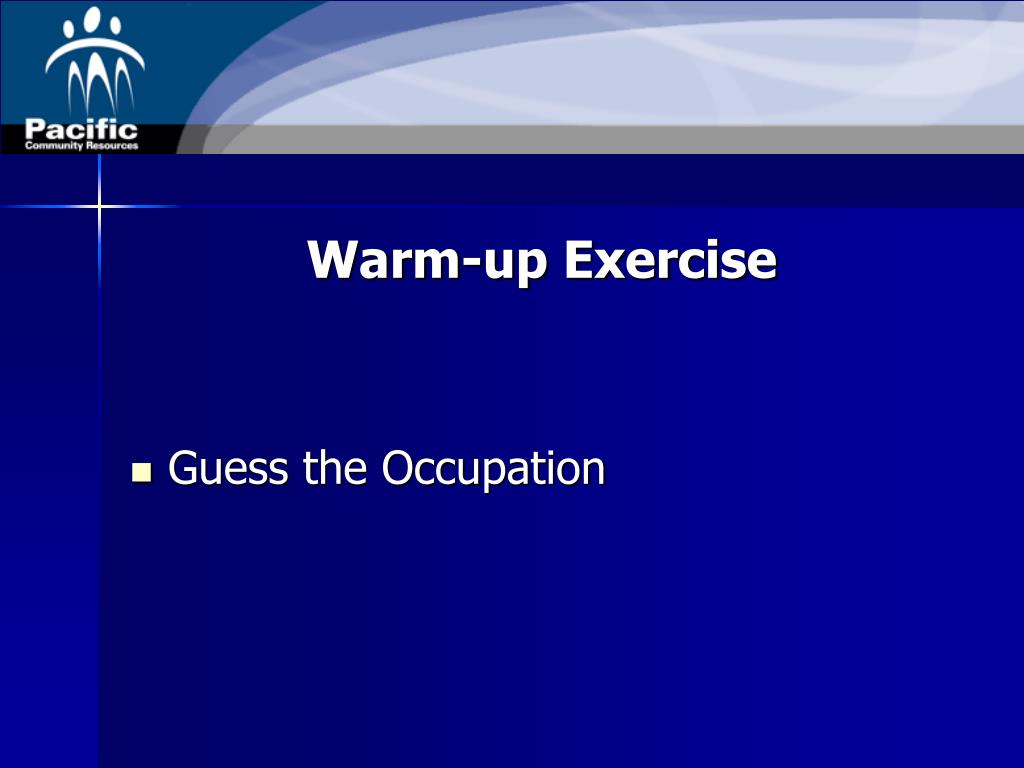 Pacific
Community Resources

Warm-up Exercise

Guess the Occupation